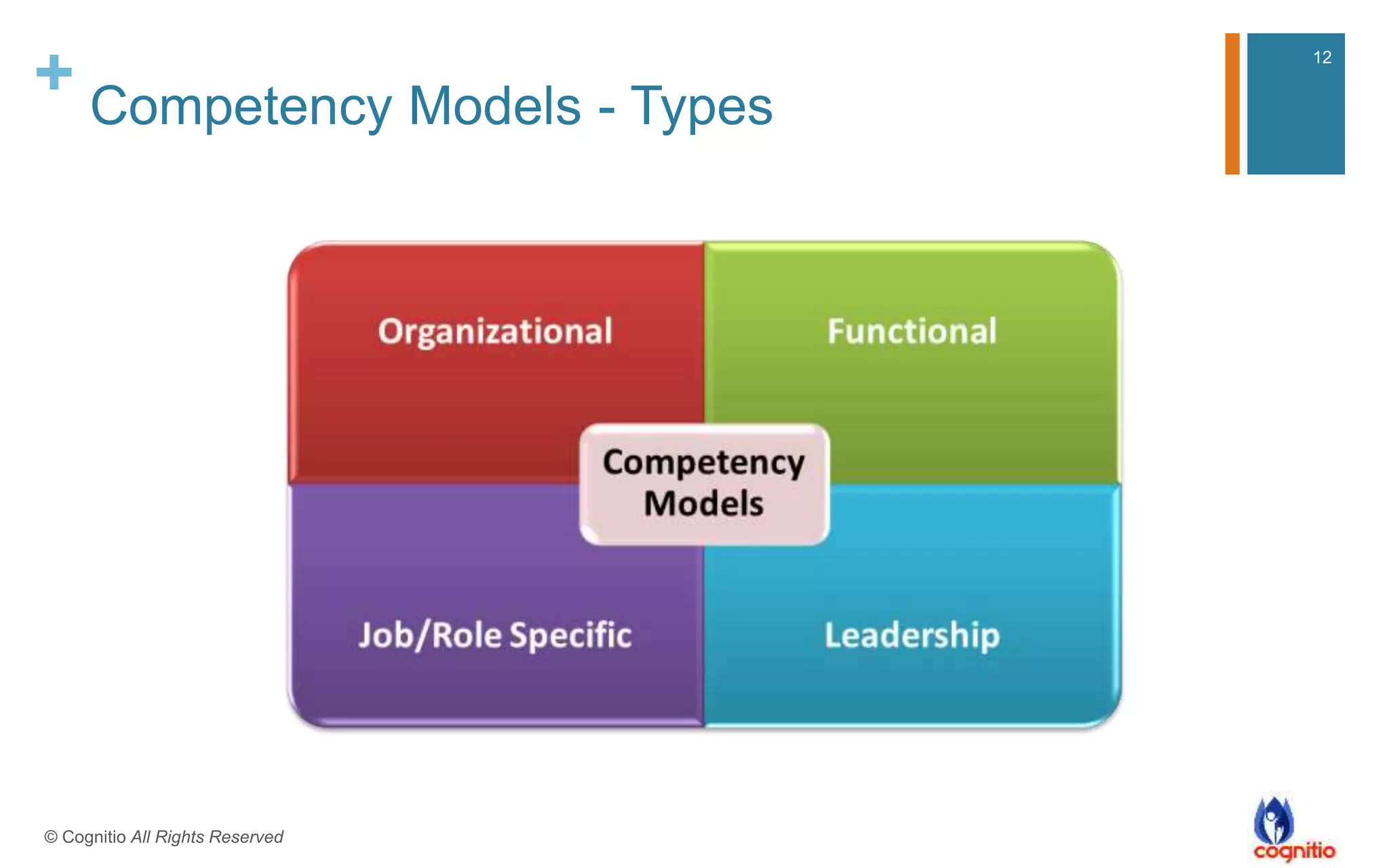 + Competency Models - Types

12

Organizational

Functional

Competency Models

Job/Role Specific

Leadership

© Cognitio All Rights Reserved

cognitio